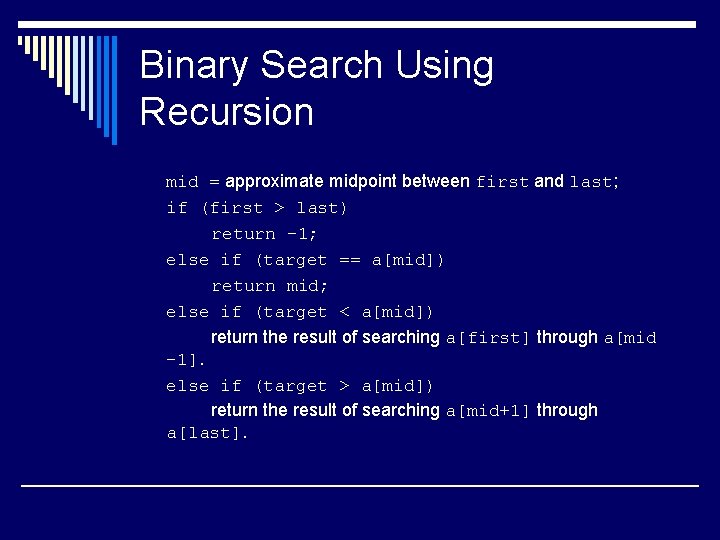 Binary Search Using Recursion

mid = approximate midpoint between first and last;
if (first > last)
    return -1;
else if (target == a[mid])
    return mid;
else if (target < a[mid])
    return the result of searching a[first] through a[mid -1].
else if (target > a[mid])
    return the result of searching a[mid+1] through a[last].